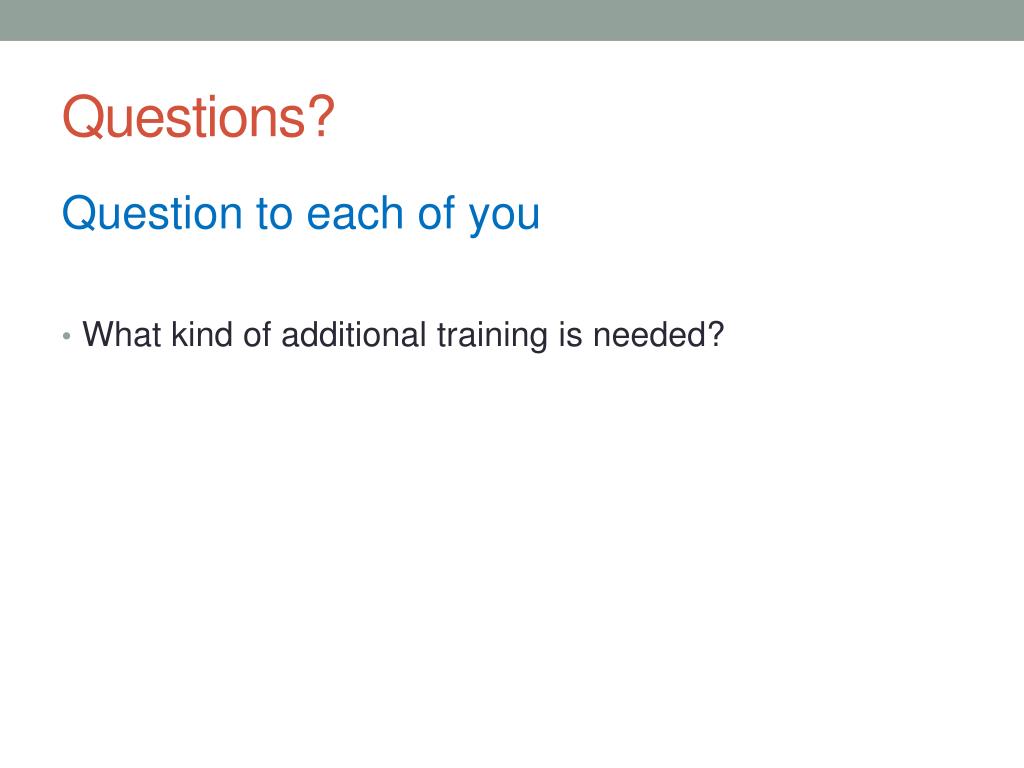 Questions?

Question to each of you

• What kind of additional training is needed?